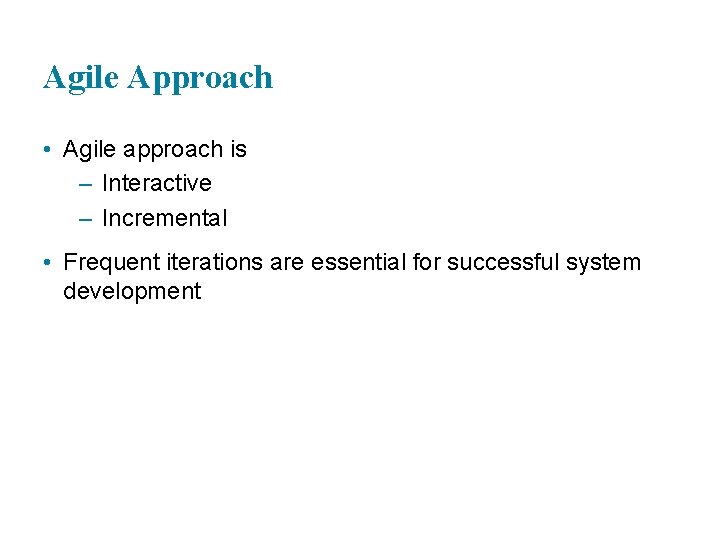 Agile Approach

• Agile approach is
  – Interactive
  – Incremental

• Frequent iterations are essential for successful system development